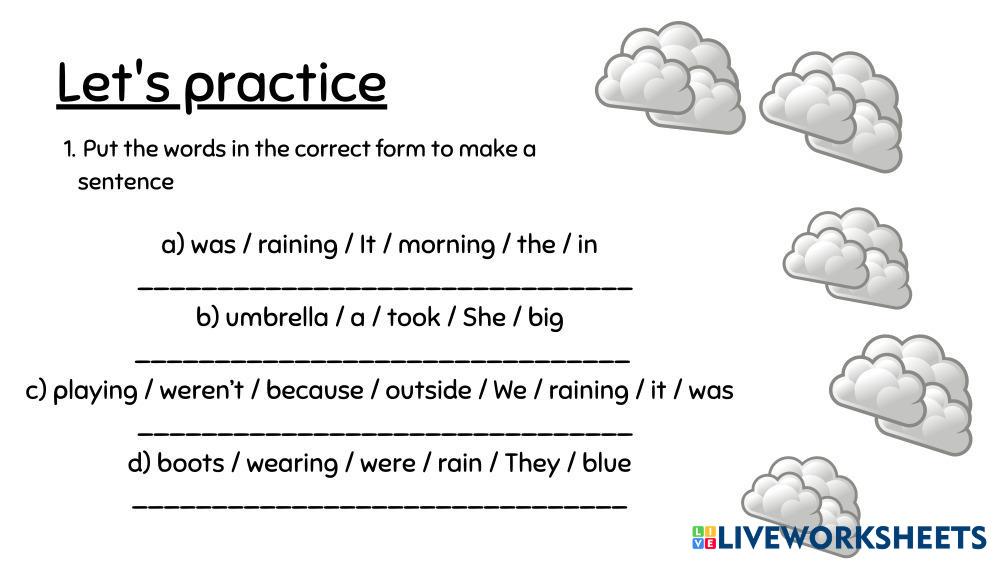 Let's practice

1. Put the words in the correct form to make a sentence

a) was / raining / It / morning / the / in

________________________________

b) umbrella / a / took / She / big

________________________________

c) playing / weren't / because / outside / We / raining / it / was

________________________________

d) boots / wearing / were / rain / They / blue

________________________________

LIVEWORKSHEETS